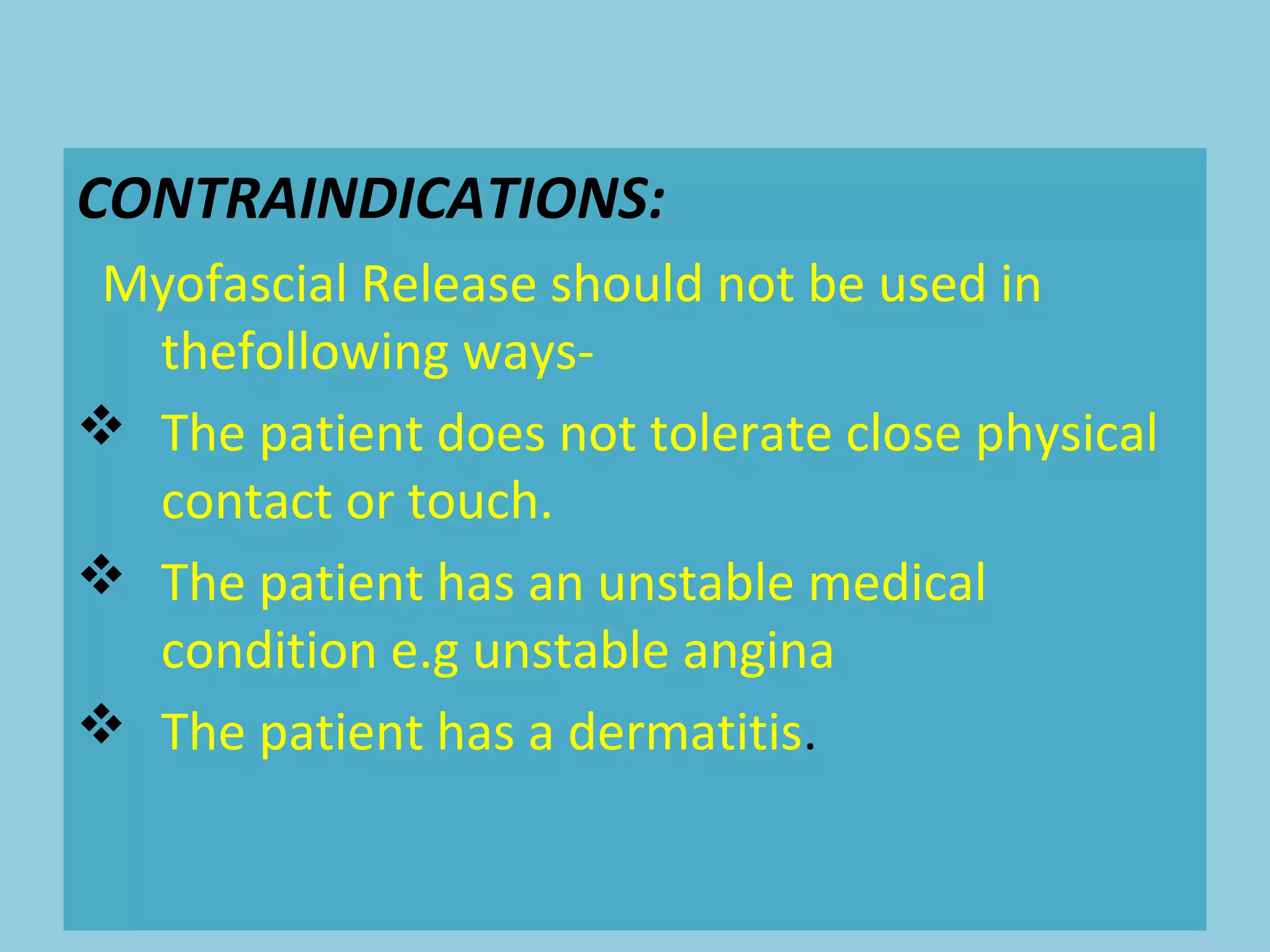 CONTRAINDICATIONS:

Myofascial Release should not be used in thefollowing ways-

❖ The patient does not tolerate close physical contact or touch.

❖ The patient has an unstable medical condition e.g unstable angina

❖ The patient has a dermatitis.